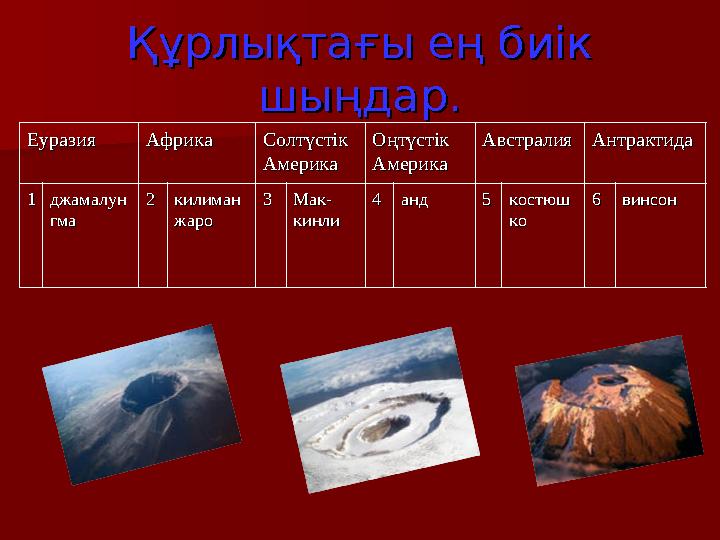 Құрлықтағы ең биік шыңдар.

| Еуразия | | Африка | | Солтүстік Америка | | Оңтүстік Америка | | Австралия | | Антрактида | |
|---|---|---|---|---|---|---|---|---|---|---|---|
| 1 | джамалунгма | 2 | килиманжаро | 3 | Мак-кинли | 4 | анд | 5 | костюшко | 6 | винсон |